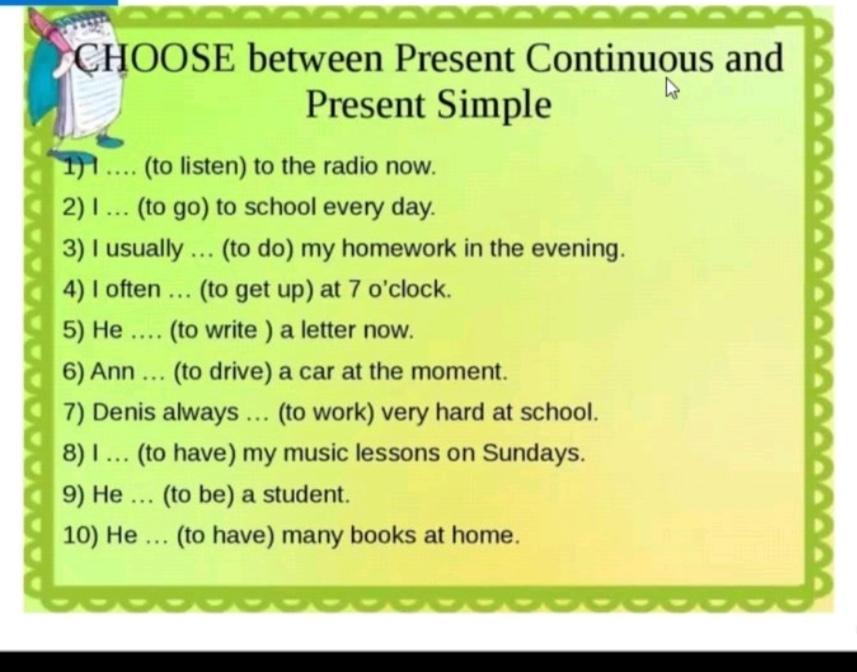 CHOOSE between Present Continuous and Present Simple

1) I .... (to listen) to the radio now.
2) I ... (to go) to school every day.
3) I usually ... (to do) my homework in the evening.
4) I often ... (to get up) at 7 o'clock.
5) He .... (to write ) a letter now.
6) Ann ... (to drive) a car at the moment.
7) Denis always ... (to work) very hard at school.
8) I ... (to have) my music lessons on Sundays.
9) He ... (to be) a student.
10) He ... (to have) many books at home.